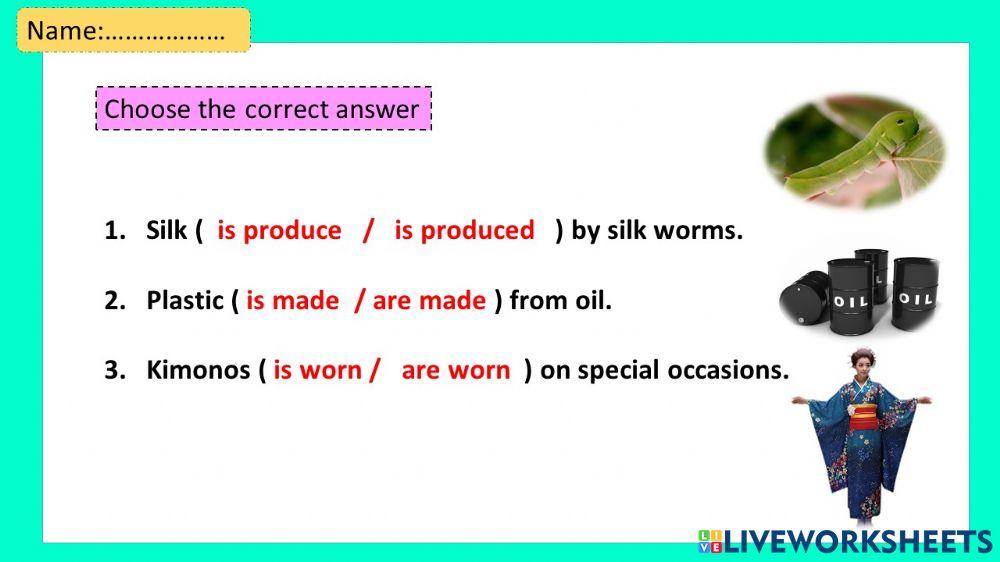 Name:………………

Choose the correct answer

1. Silk ( is produce / is produced ) by silk worms.

2. Plastic ( is made / are made ) from oil.

3. Kimonos ( is worn / are worn ) on special occasions.

OIL OIL

LIVEWORKSHEETS